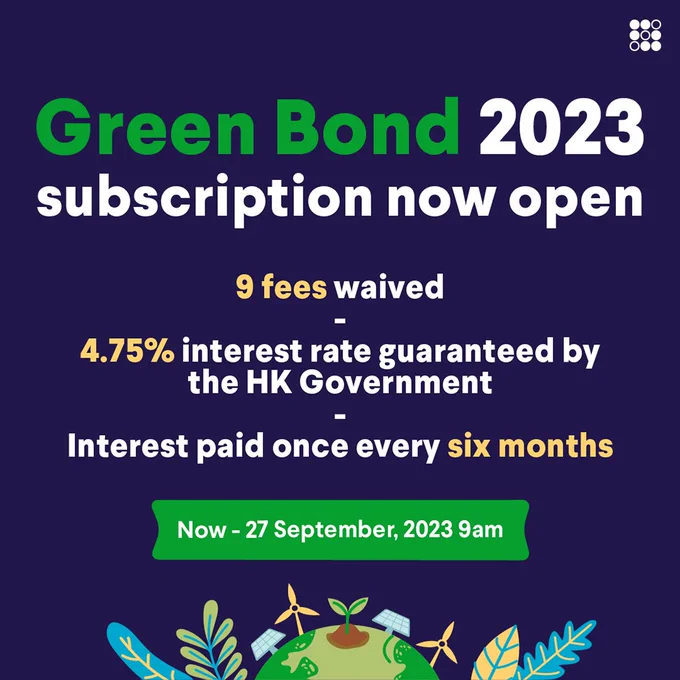 Green Bond 2023
subscription now open

9 fees waived
-
4.75% interest rate guaranteed by the HK Government
-
Interest paid once every six months

Now - 27 September, 2023 9am